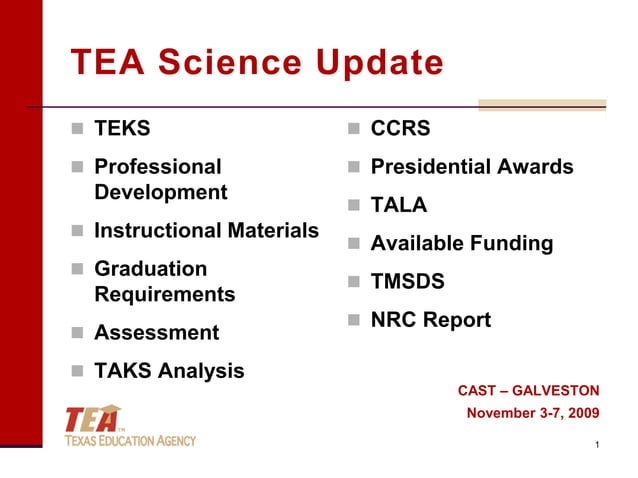 TEA Science Update

- TEKS
- Professional Development
- Instructional Materials
- Graduation Requirements
- Assessment
- TAKS Analysis

- CCRS
- Presidential Awards
- TALA
- Available Funding
- TMSDS
- NRC Report

CAST – GALVESTON
November 3-7, 2009

TEA™
TEXAS EDUCATION AGENCY

1